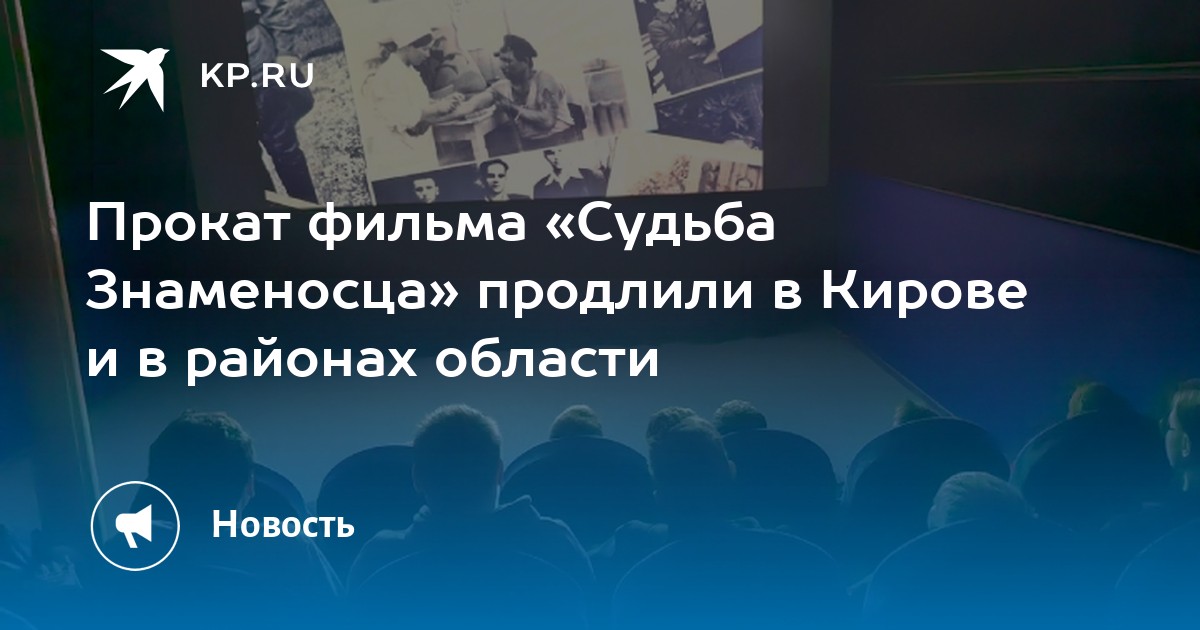 KP.RU

Прокат фильма «Судьба Знаменосца» продлили в Кирове и в районах области

Новость